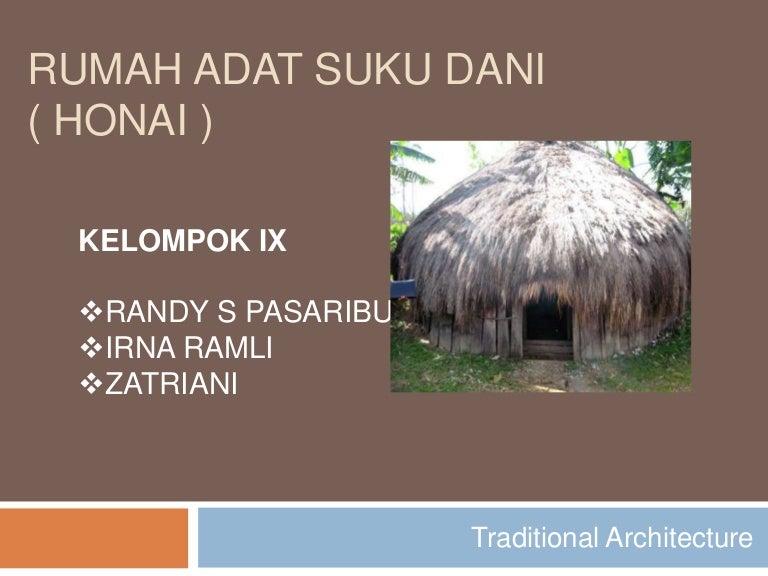 RUMAH ADAT SUKU DANI
( HONAI )

KELOMPOK IX

❖RANDY S PASARIBU
❖IRNA RAMLI
❖ZATRIANI

Traditional Architecture